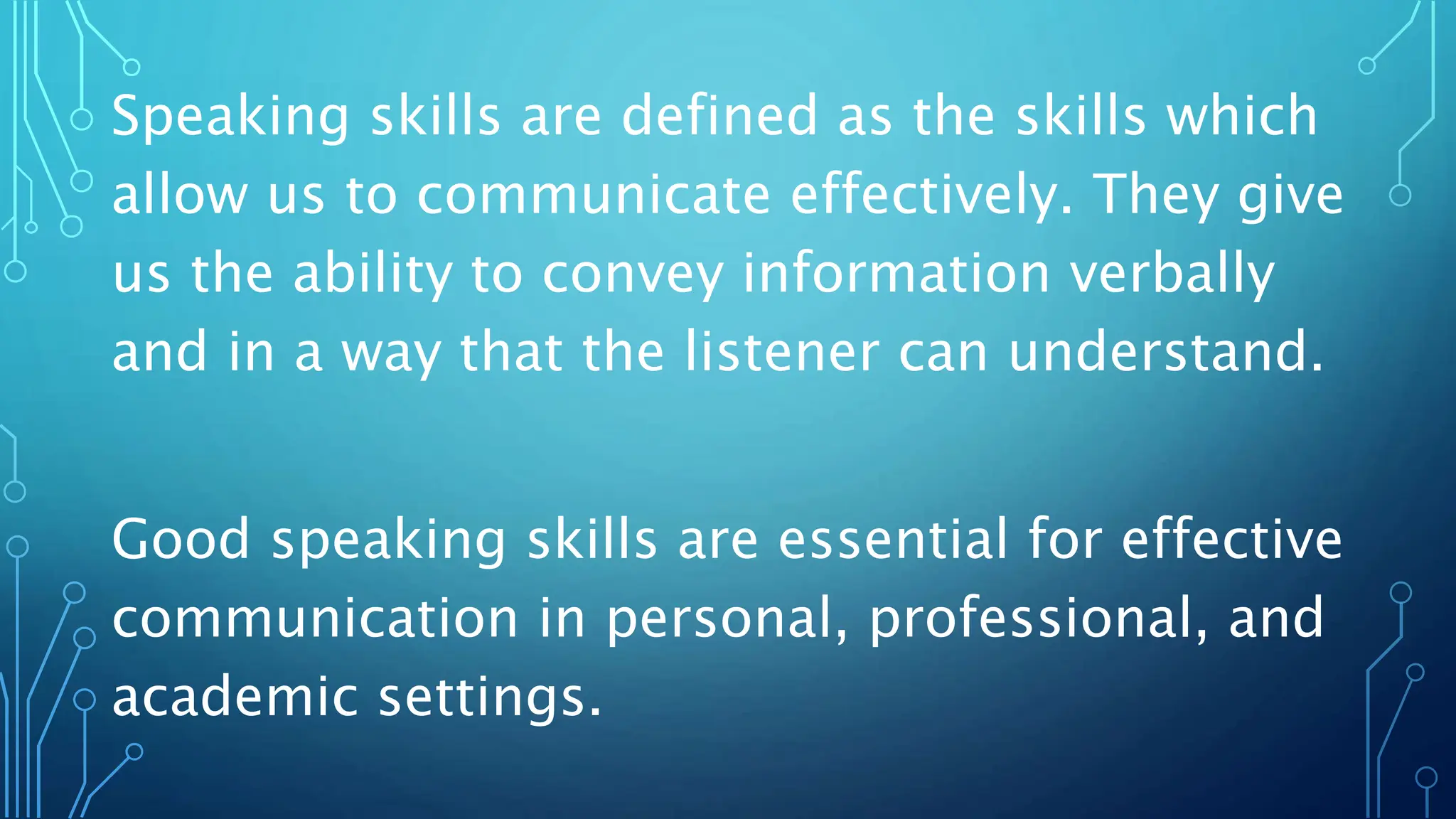 Speaking skills are defined as the skills which allow us to communicate effectively. They give us the ability to convey information verbally and in a way that the listener can understand.

Good speaking skills are essential for effective communication in personal, professional, and academic settings.